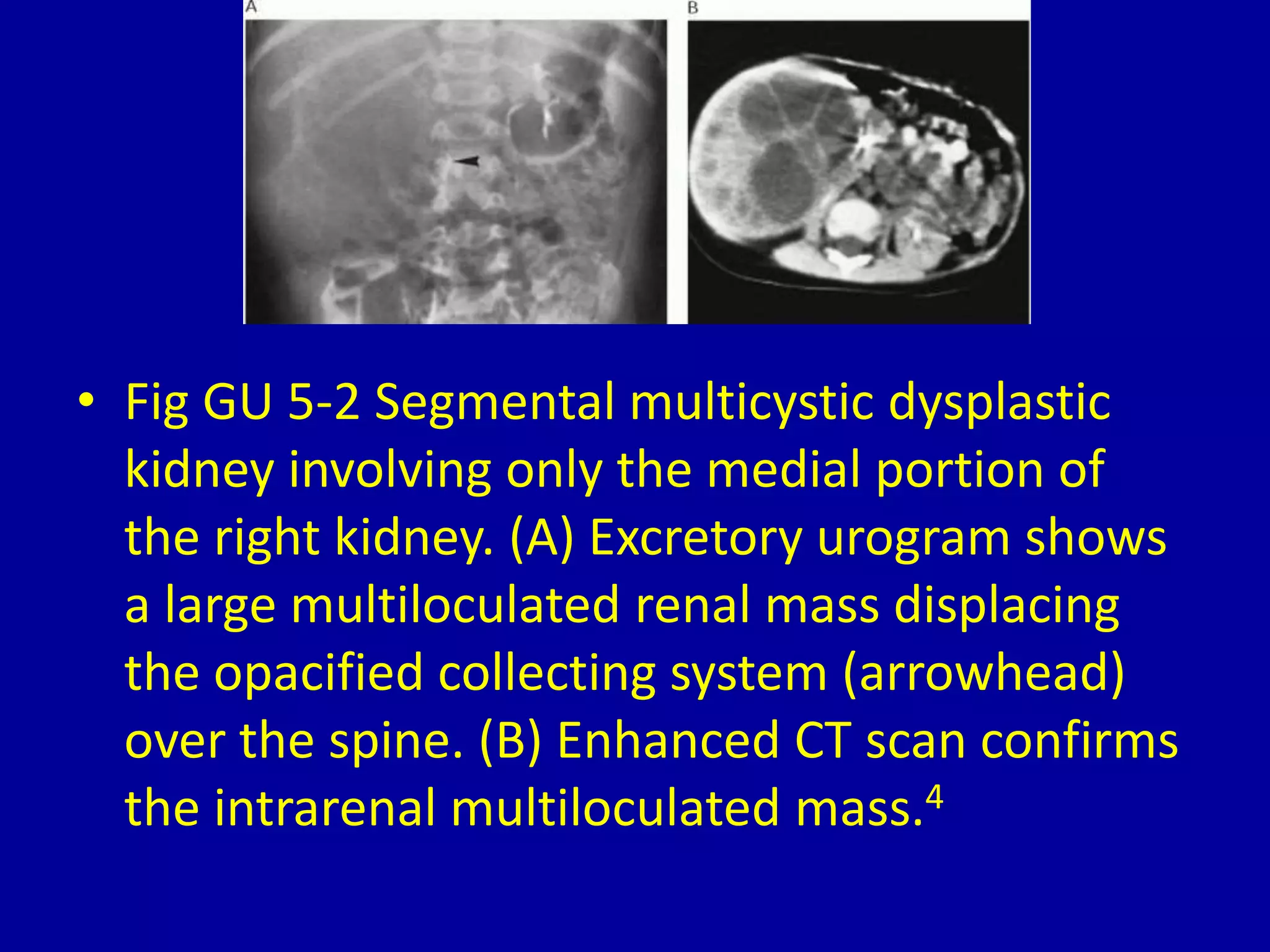 A

B

• Fig GU 5-2 Segmental multicystic dysplastic kidney involving only the medial portion of the right kidney. (A) Excretory urogram shows a large multiloculated renal mass displacing the opacified collecting system (arrowhead) over the spine. (B) Enhanced CT scan confirms the intrarenal multiloculated mass.$^4$